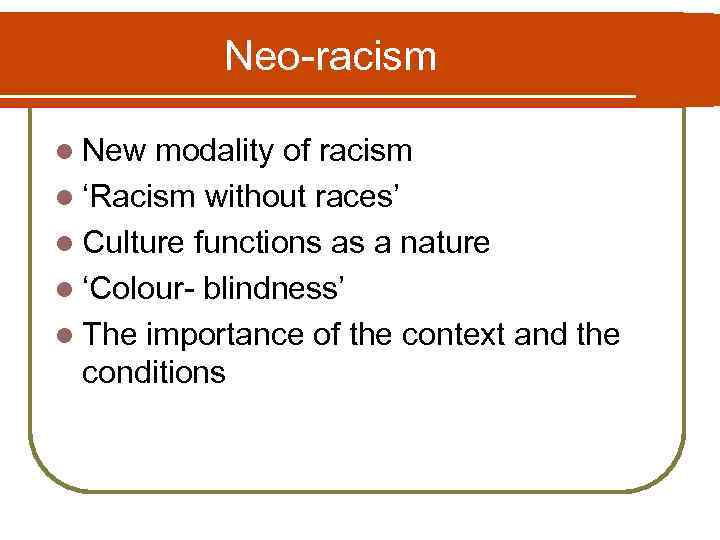 Neo-racism

- New modality of racism
- ‘Racism without races’
- Culture functions as a nature
- ‘Colour- blindness’
- The importance of the context and the conditions